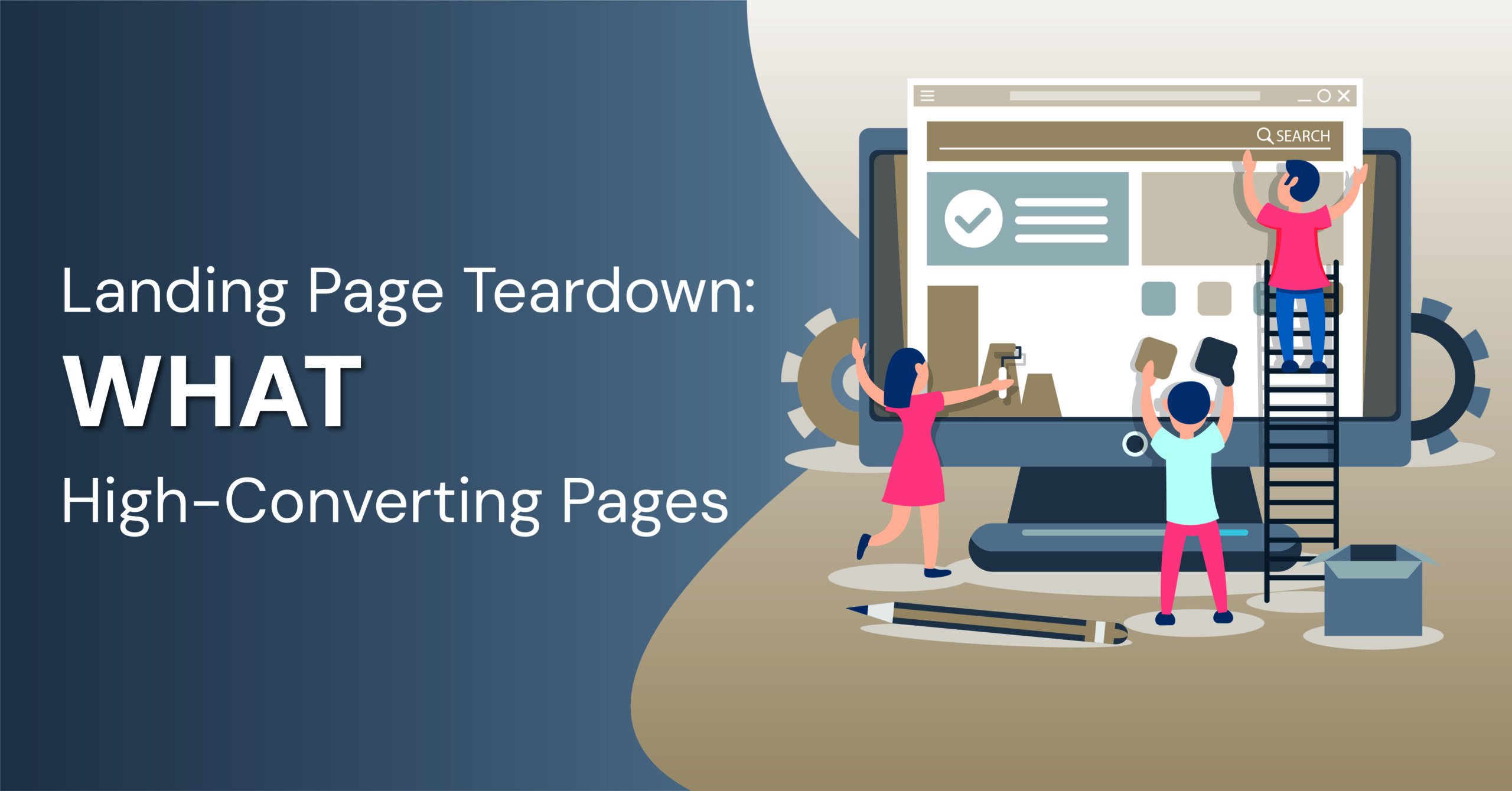 Landing Page Teardown:
WHAT
High-Converting Pages

SEARCH